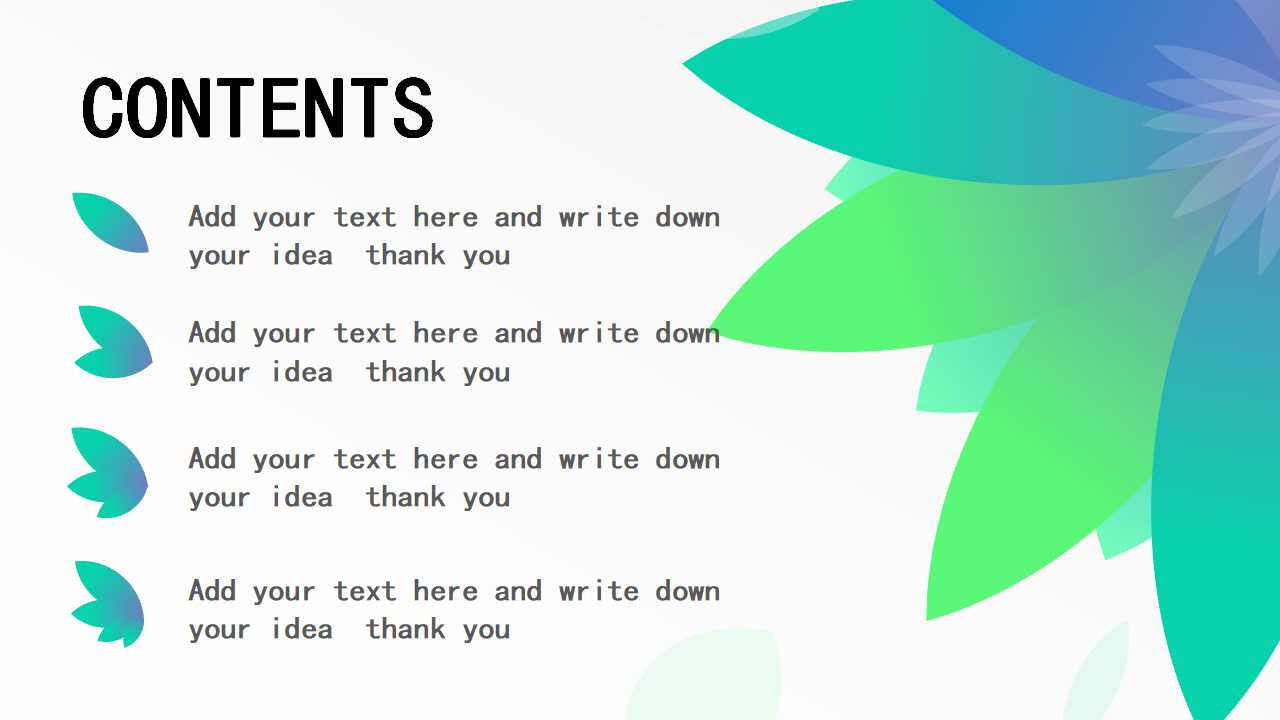 CONTENTS

Add your text here and write down your idea thank you

Add your text here and write down your idea thank you

Add your text here and write down your idea thank you

Add your text here and write down your idea thank you